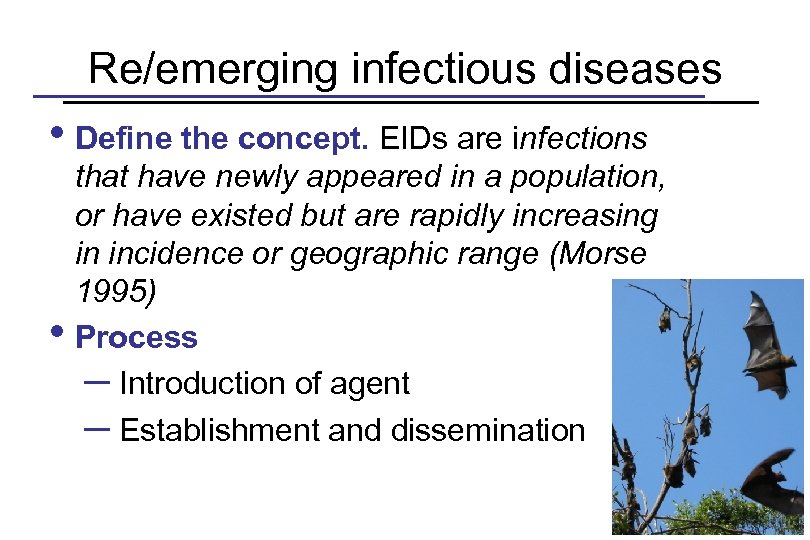 Re/emerging infectious diseases

• Define the concept. EIDs are infections that have newly appeared in a population, or have existed but are rapidly increasing in incidence or geographic range (Morse 1995)

• Process
– Introduction of agent
– Establishment and dissemination